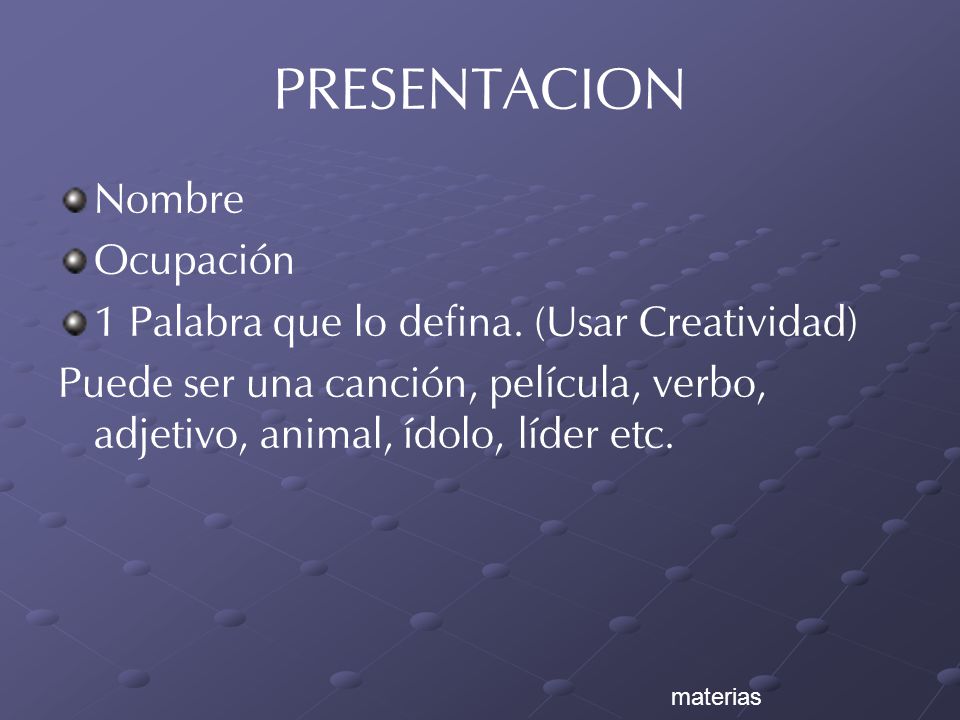 PRESENTACION

Nombre
Ocupación
1 Palabra que lo defina. (Usar Creatividad)

Puede ser una canción, película, verbo, adjetivo, animal, ídolo, líder etc.

materias